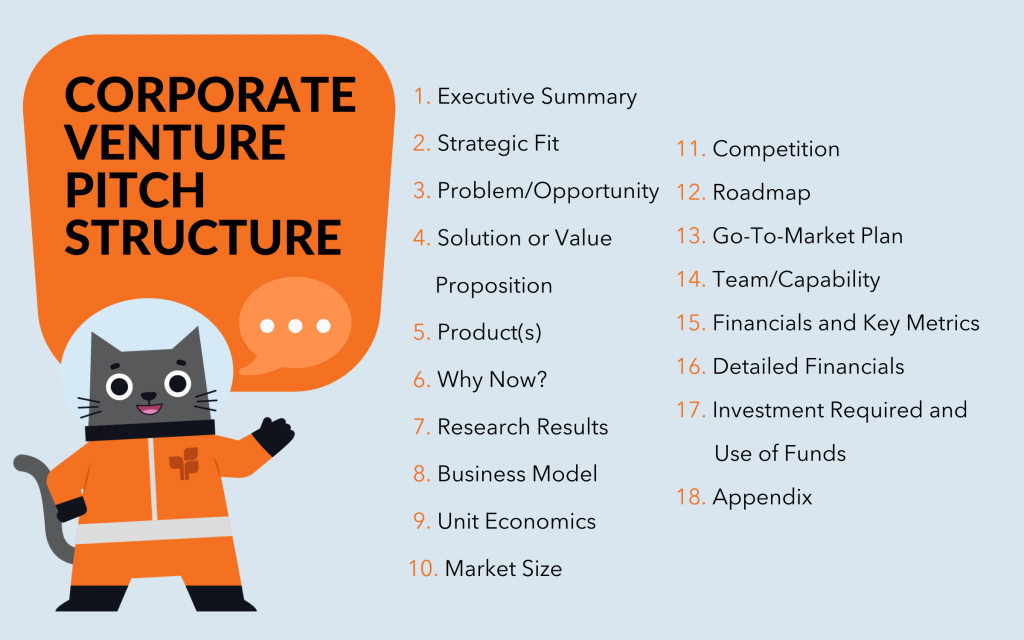 CORPORATE VENTURE PITCH STRUCTURE

1. Executive Summary
2. Strategic Fit
3. Problem/Opportunity
4. Solution or Value Proposition
5. Product(s)
6. Why Now?
7. Research Results
8. Business Model
9. Unit Economics
10. Market Size

11. Competition
12. Roadmap
13. Go-To-Market Plan
14. Team/Capability
15. Financials and Key Metrics
16. Detailed Financials
17. Investment Required and Use of Funds
18. Appendix